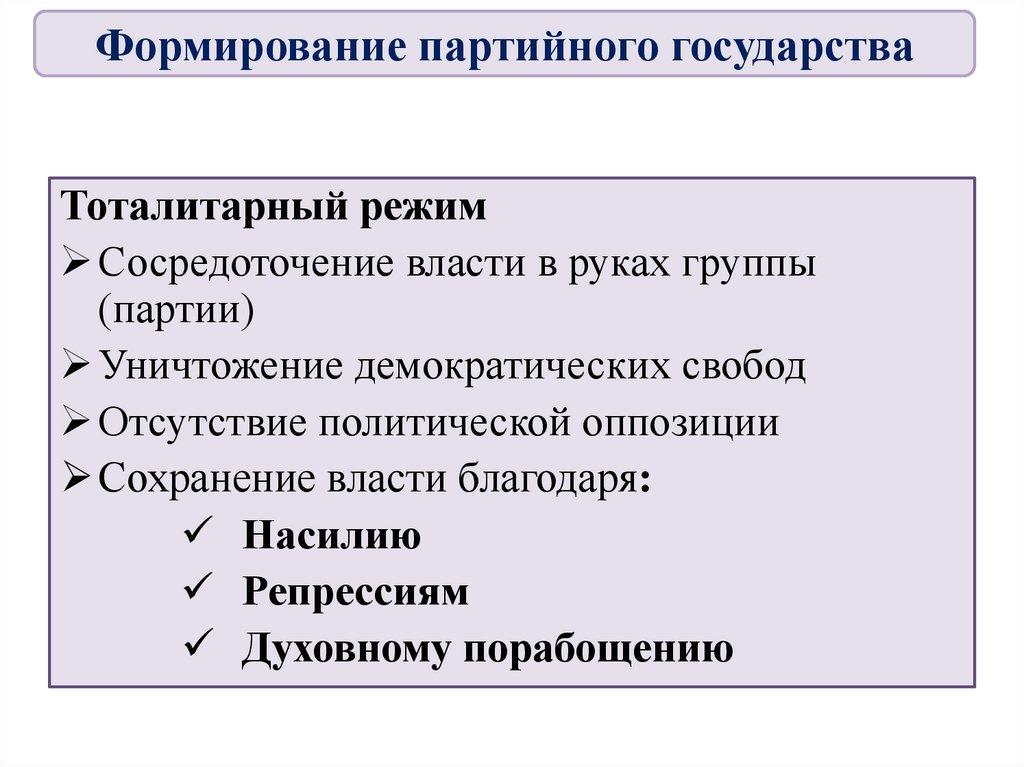 Формирование партийного государства

Тоталитарный режим

➢ Сосредоточение власти в руках группы (партии)

➢ Уничтожение демократических свобод

➢ Отсутствие политической оппозиции

➢ Сохранение власти благодаря:

✓ Насилию

✓ Репрессиям

✓ Духовному порабощению